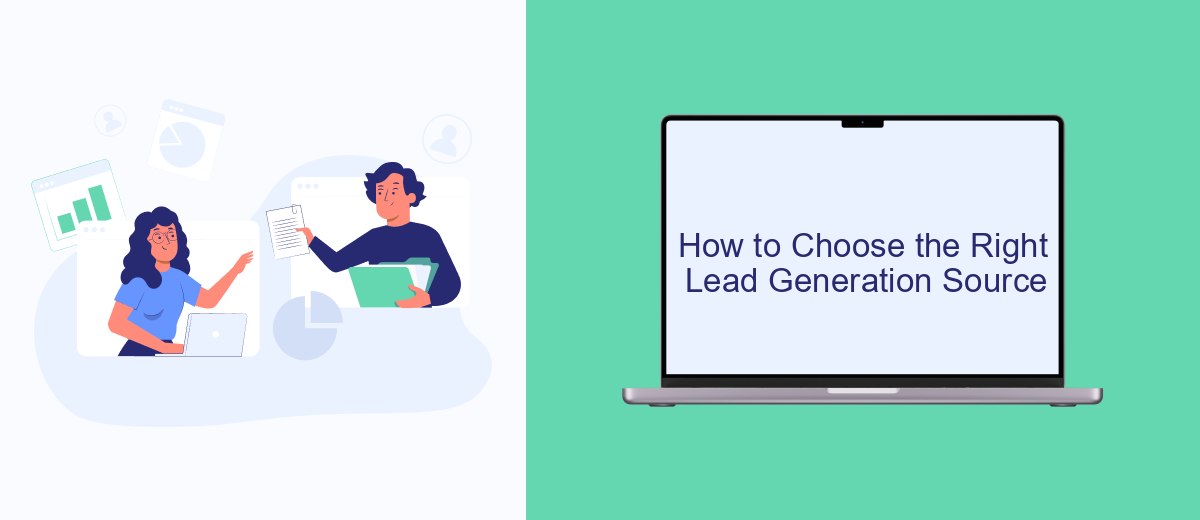 How to Choose the Right Lead Generation Source